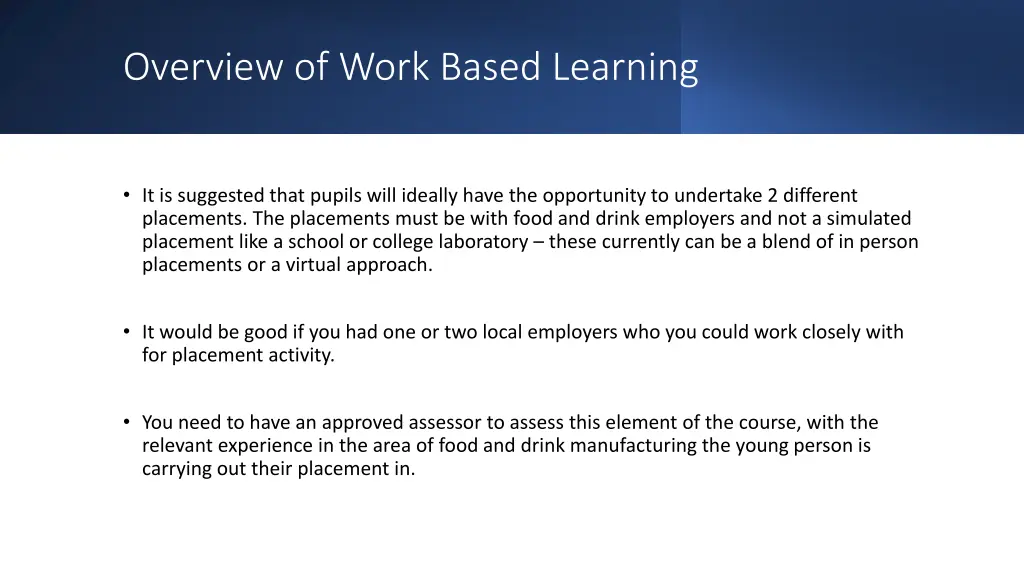 Overview of Work Based Learning

• It is suggested that pupils will ideally have the opportunity to undertake 2 different placements. The placements must be with food and drink employers and not a simulated placement like a school or college laboratory – these currently can be a blend of in person placements or a virtual approach.

• It would be good if you had one or two local employers who you could work closely with for placement activity.

• You need to have an approved assessor to assess this element of the course, with the relevant experience in the area of food and drink manufacturing the young person is carrying out their placement in.